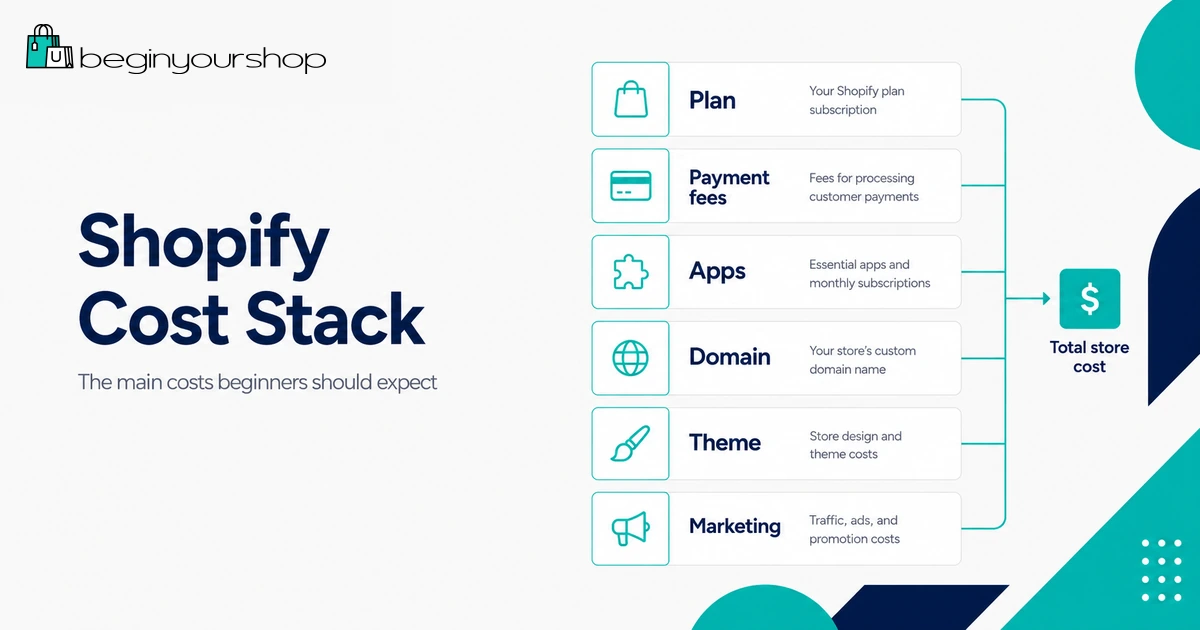 beginyourshop

Shopify Cost Stack

The main costs beginners should expect

Plan
Your Shopify plan subscription

Payment fees
Fees for processing customer payments

Apps
Essential apps and monthly subscriptions

Domain
Your store's custom domain name

Theme
Store design and theme costs

Marketing
Traffic, ads, and promotion costs

$
Total store cost